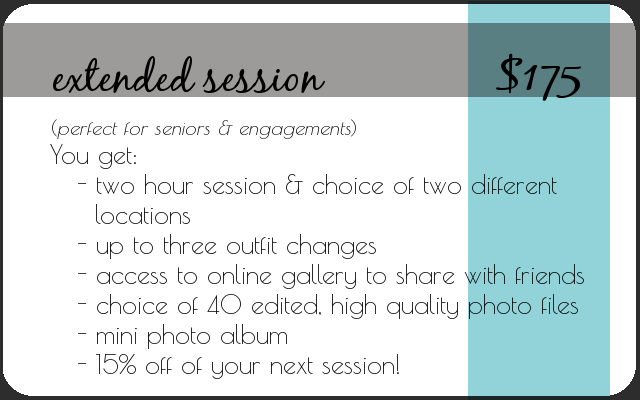 extended session $175

(perfect for seniors & engagements)
You get:
- two hour session & choice of two different locations
- up to three outfit changes
- access to online gallery to share with friends
- choice of 40 edited, high quality photo files
- mini photo album
- 15% off of your next session!